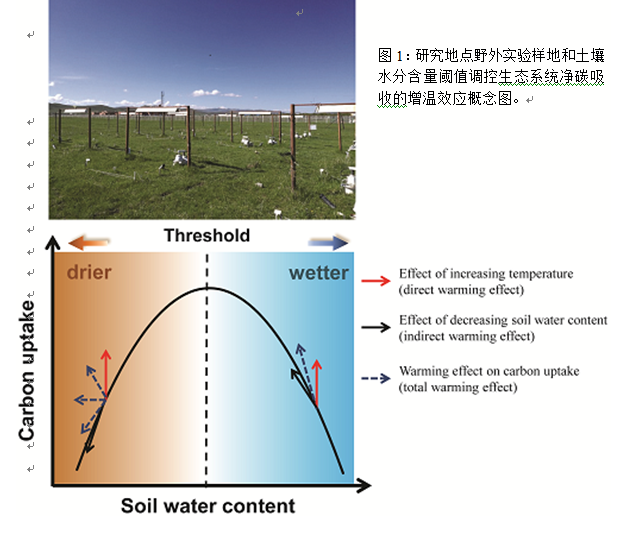 图 1：研究地点野外实验样地和土壤水分含量阈值调控生态系统净碳吸收的增温效应概念图。

Threshold

drier

wetter

Carbon uptake

Soil water content

Effect of increasing temperature (direct warming effect)

Effect of decreasing soil water content (indirect warming effect)

Warming effect on carbon uptake (total warming effect)